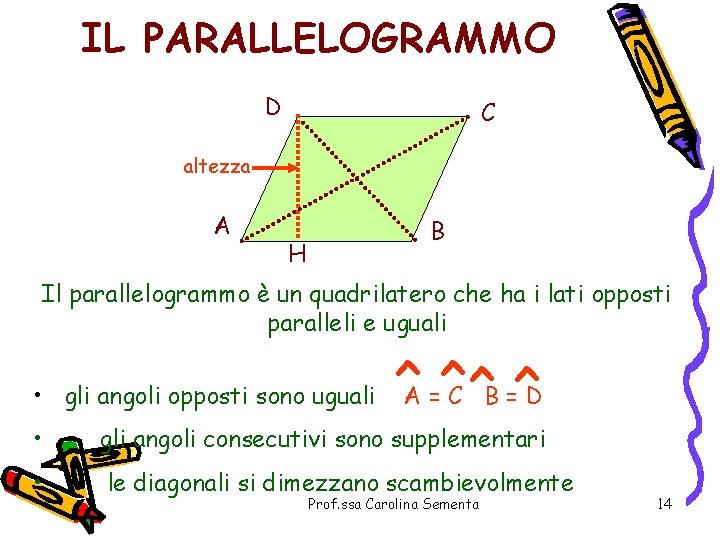 IL PARALLELOGRAMMO

D C
altezza
A B
H

Il parallelogrammo è un quadrilatero che ha i lati opposti paralleli e uguali

• gli angoli opposti sono uguali $\hat{A} = \hat{C}$ $\hat{B} = \hat{D}$

• gli angoli consecutivi sono supplementari

le diagonali si dimezzano scambievolmente

Prof.ssa Carolina Sementa 14